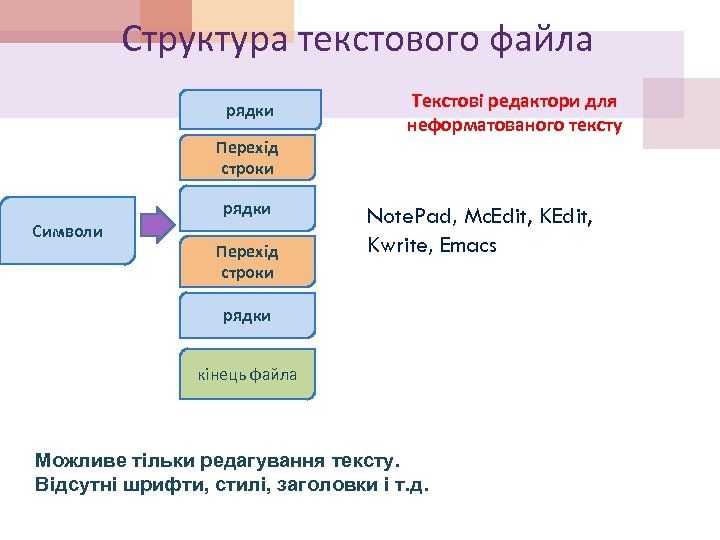 Структура текстового файла

Символи

рядки

Перехід строки

рядки

Перехід строки

рядки

кінець файла

Текстові редактори для неформатованого тексту

NotePad, McEdit, KEdit, Kwrite, Emacs

Можливе тільки редагування тексту.
Відсутні шрифти, стилі, заголовки і т.д.